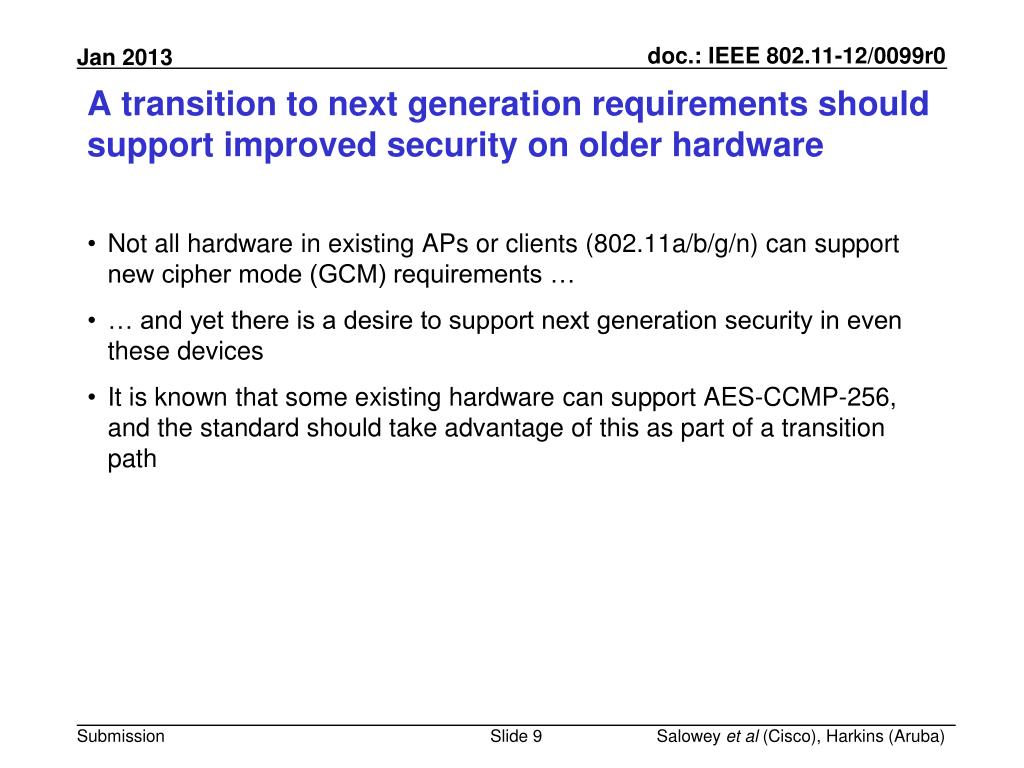 Jan 2013

doc.: IEEE 802.11-12/0099r0

A transition to next generation requirements should support improved security on older hardware

• Not all hardware in existing APs or clients (802.11a/b/g/n) can support new cipher mode (GCM) requirements …

• … and yet there is a desire to support next generation security in even these devices

• It is known that some existing hardware can support AES-CCMP-256, and the standard should take advantage of this as part of a transition path

Submission

Slide 9

Salowey et al (Cisco), Harkins (Aruba)